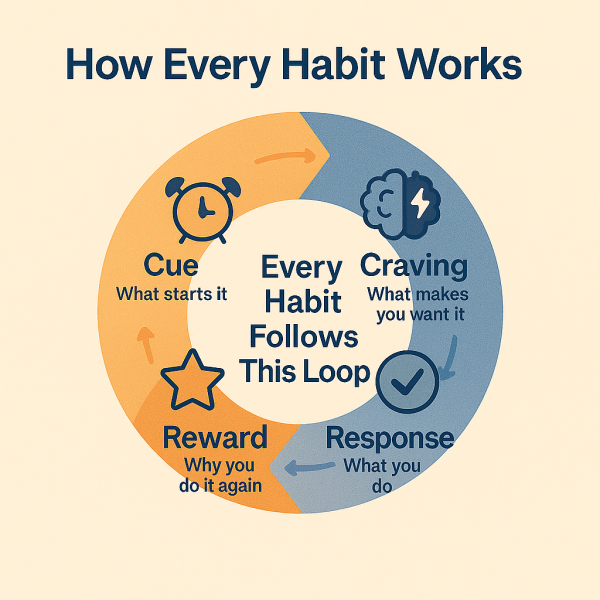 How Every Habit Works

Cue
What starts it

Every Habit Follows This Loop

Craving
What makes you want it

Response
What you do

Reward
Why you do it again